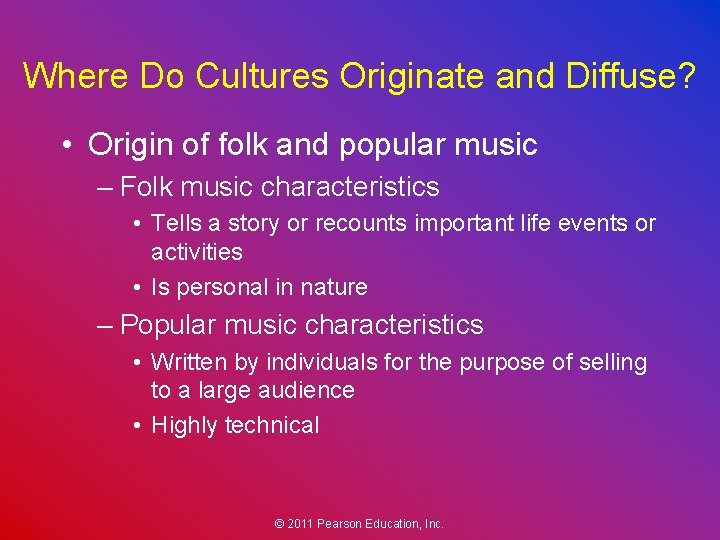 Where Do Cultures Originate and Diffuse?

• Origin of folk and popular music

– Folk music characteristics

• Tells a story or recounts important life events or activities

• Is personal in nature

– Popular music characteristics

• Written by individuals for the purpose of selling to a large audience

• Highly technical

© 2011 Pearson Education, Inc.